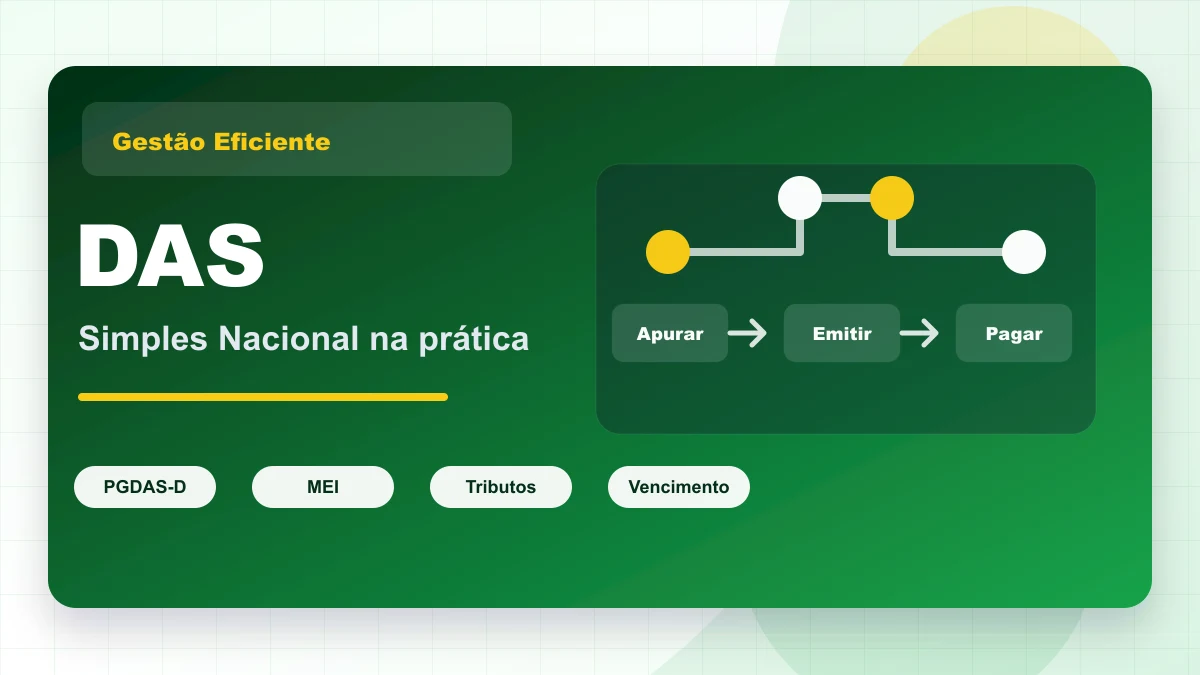 Gestão Eficiente

DAS

Simples Nacional na prática

Apurar

Emitir

Pagar

PGDAS-D

MEI

Tributos

Vencimento